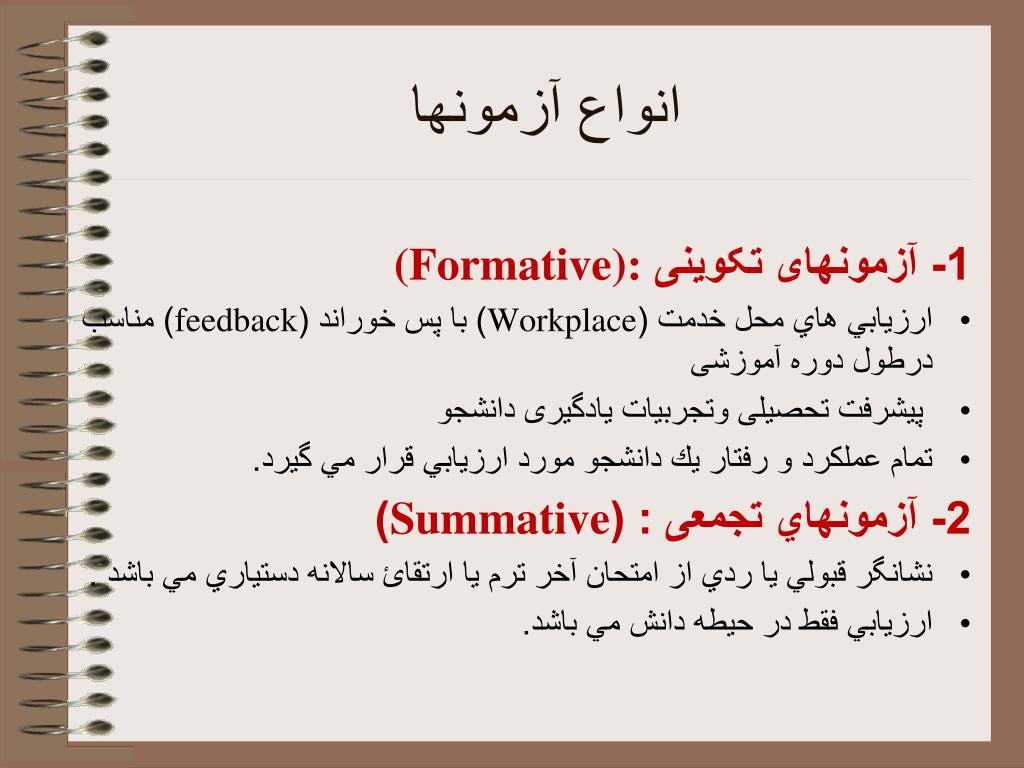 انواع آزمونها

1- آزمونهای تکوینی :(Formative)

• ارزيابي هاي محل خدمت (Workplace) با پس خوراند (feedback) مناسب درطول دوره آموزشی

• پیشرفت تحصیلی وتجربیات یادگیری دانشجو

• تمام عملكرد و رفتار يك دانشجو مورد ارزيابي قرار مي گيرد.

2- آزمونهاي تجمعی : (Summative)

• نشانگر قبولي يا ردي از امتحان آخر ترم يا ارتقائ سالانه دستياري مي باشد.

• ارزيابي فقط در حيطه دانش مي باشد.